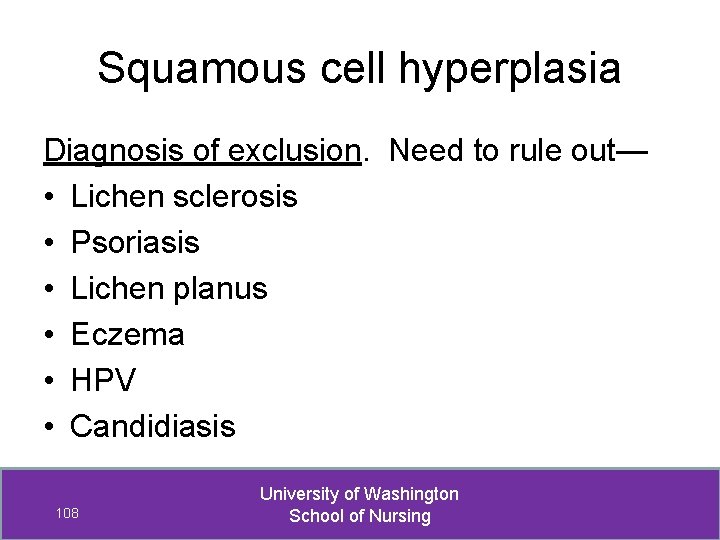 Squamous cell hyperplasia

Diagnosis of exclusion. Need to rule out—

• Lichen sclerosis
• Psoriasis
• Lichen planus
• Eczema
• HPV
• Candidiasis

108

University of Washington
School of Nursing